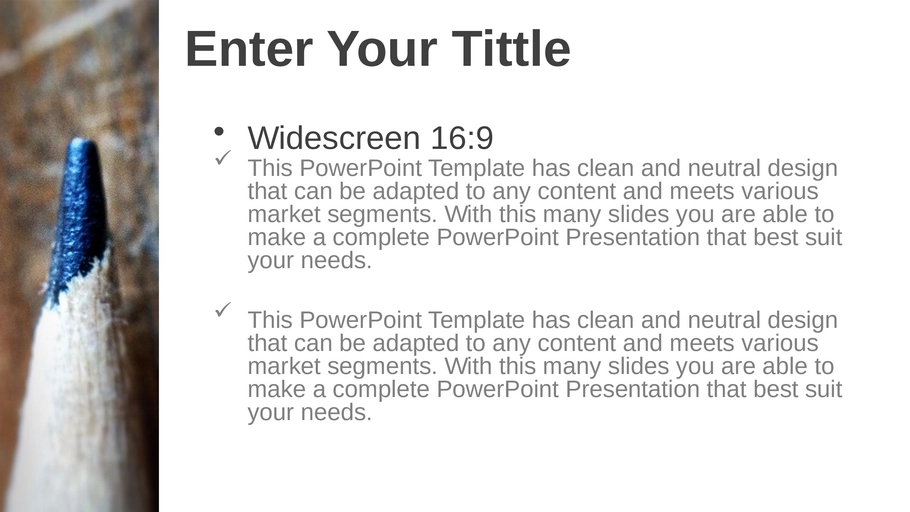 Enter Your Tittle

• Widescreen 16:9

✓ This PowerPoint Template has clean and neutral design that can be adapted to any content and meets various market segments. With this many slides you are able to make a complete PowerPoint Presentation that best suit your needs.

✓ This PowerPoint Template has clean and neutral design that can be adapted to any content and meets various market segments. With this many slides you are able to make a complete PowerPoint Presentation that best suit your needs.